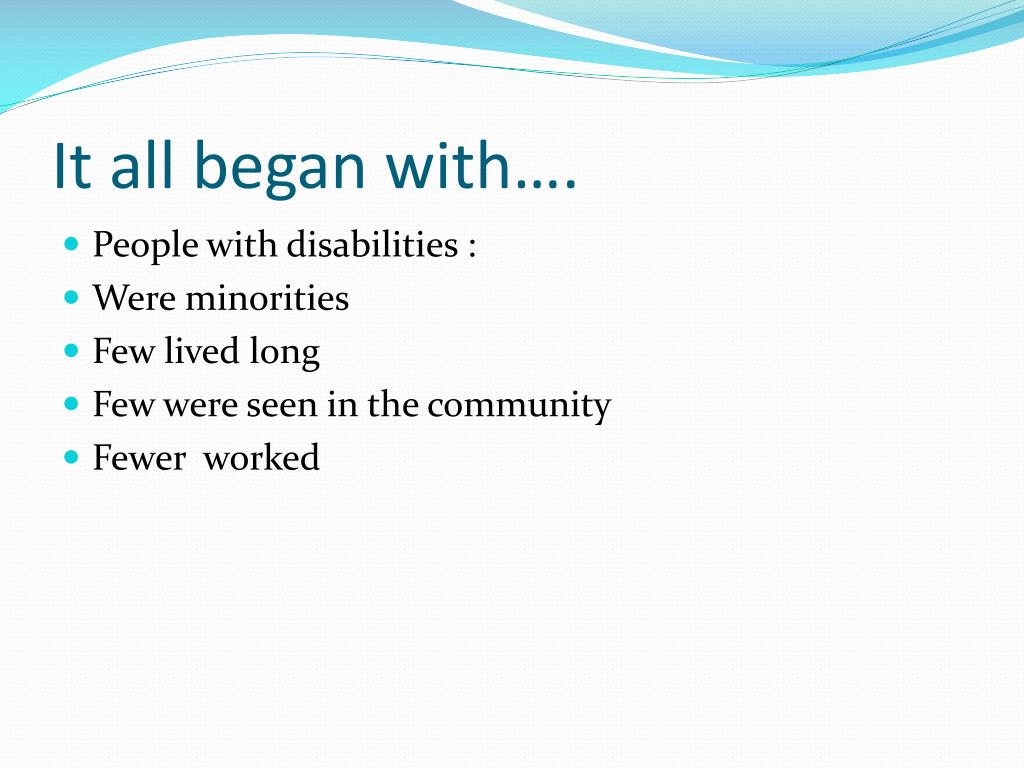 It all began with….

- People with disabilities :
- Were minorities
- Few lived long
- Few were seen in the community
- Fewer  worked